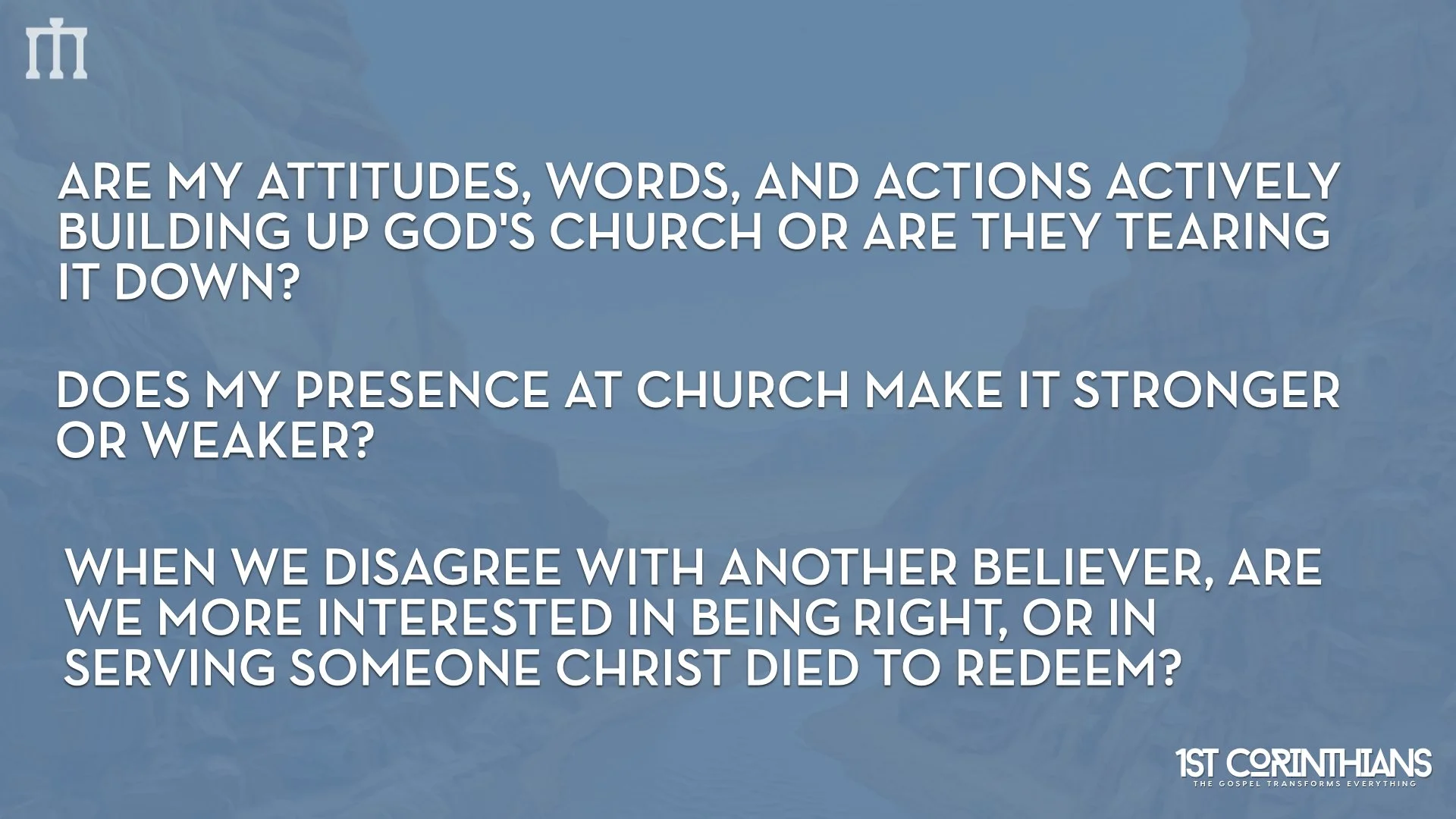 ARE MY ATTITUDES, WORDS, AND ACTIONS ACTIVELY BUILDING UP GOD'S CHURCH OR ARE THEY TEARING IT DOWN?

DOES MY PRESENCE AT CHURCH MAKE IT STRONGER OR WEAKER?

WHEN WE DISAGREE WITH ANOTHER BELIEVER, ARE WE MORE INTERESTED IN BEING RIGHT, OR IN SERVING SOMEONE CHRIST DIED TO REDEEM?

1ST CORINTHIANS
THE GOSPEL TRANSFORMS EVERYTHING